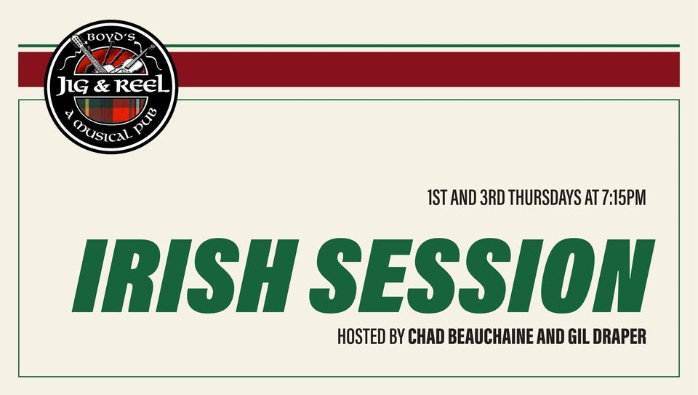 BOYD'S
JIG & REEL
A MUSICAL PUB

1ST AND 3RD THURSDAYS AT 7:15PM

IRISH SESSION

HOSTED BY CHAD BEAUCHAINE AND GIL DRAPER